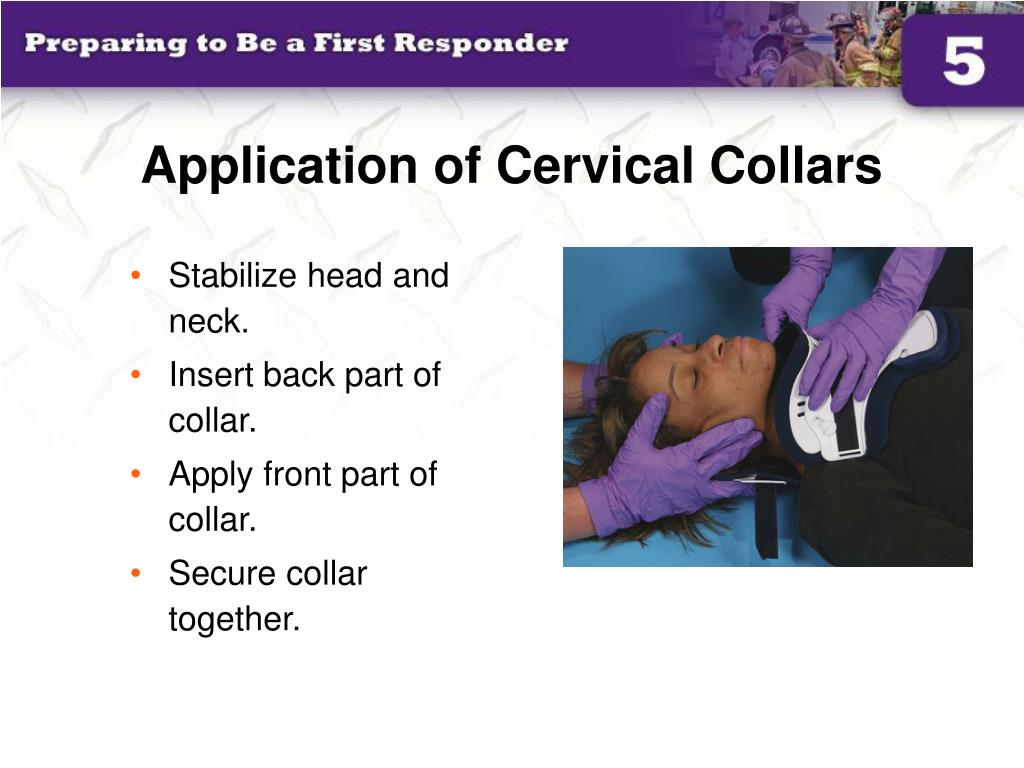 Preparing to Be a First Responder

5

Application of Cervical Collars

• Stabilize head and neck.
• Insert back part of collar.
• Apply front part of collar.
• Secure collar together.